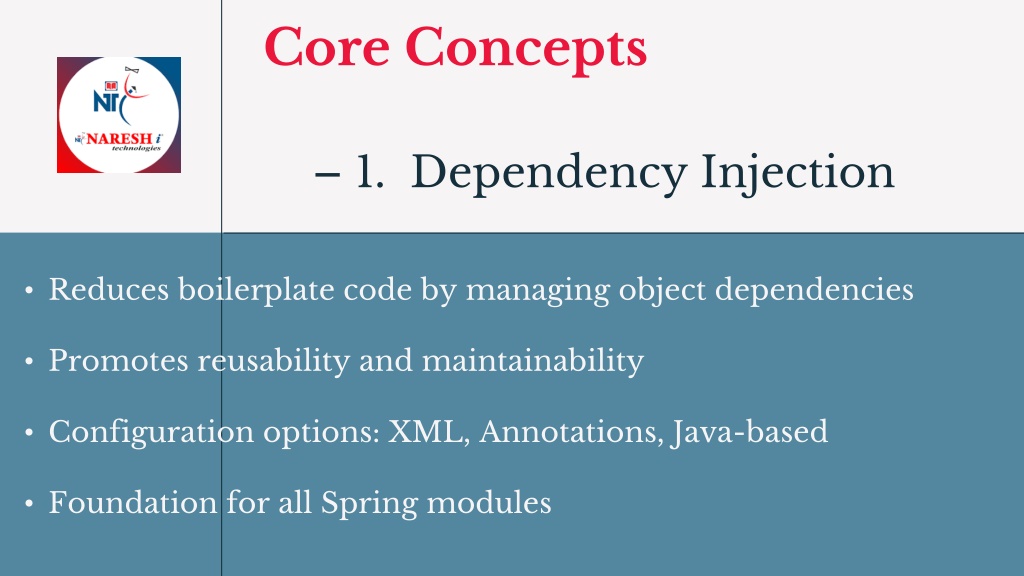 NARESH i technologies

Core Concepts

– 1. Dependency Injection

• Reduces boilerplate code by managing object dependencies

• Promotes reusability and maintainability

• Configuration options: XML, Annotations, Java-based

• Foundation for all Spring modules